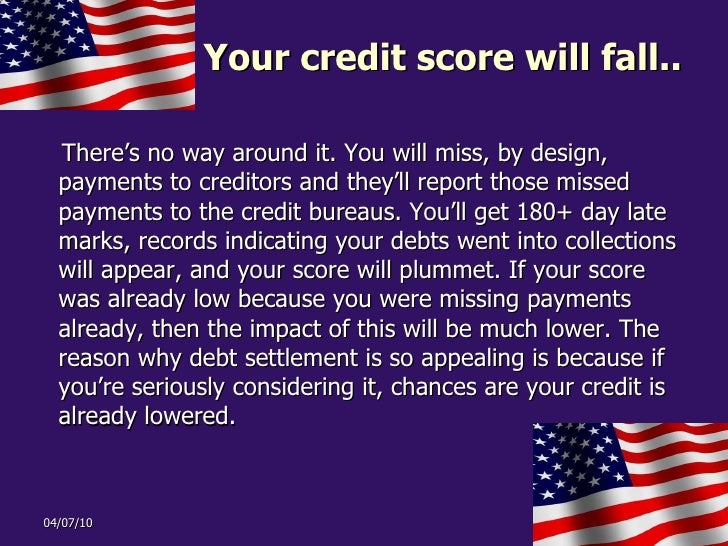 Your credit score will fall..

There’s no way around it. You will miss, by design, payments to creditors and they’ll report those missed payments to the credit bureaus. You’ll get 180+ day late marks, records indicating your debts went into collections will appear, and your score will plummet. If your score was already low because you were missing payments already, then the impact of this will be much lower. The reason why debt settlement is so appealing is because if you’re seriously considering it, chances are your credit is already lowered.

04/07/10